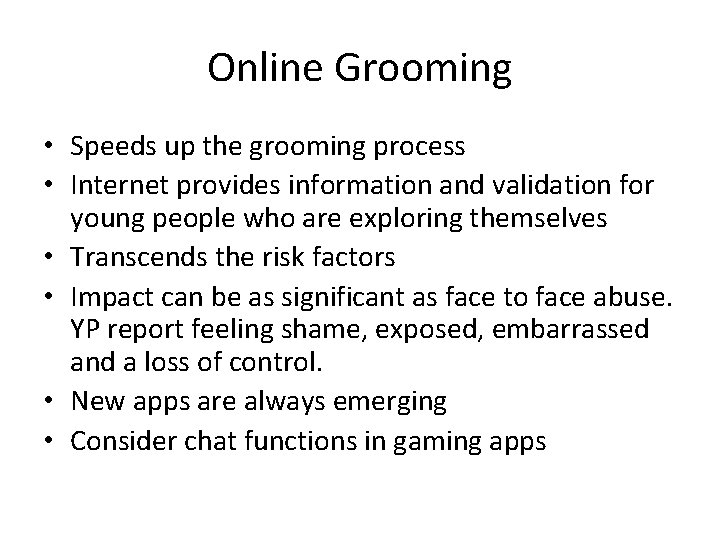 Online Grooming

• Speeds up the grooming process
• Internet provides information and validation for young people who are exploring themselves
• Transcends the risk factors
• Impact can be as significant as face to face abuse. YP report feeling shame, exposed, embarrassed and a loss of control.
• New apps are always emerging
• Consider chat functions in gaming apps